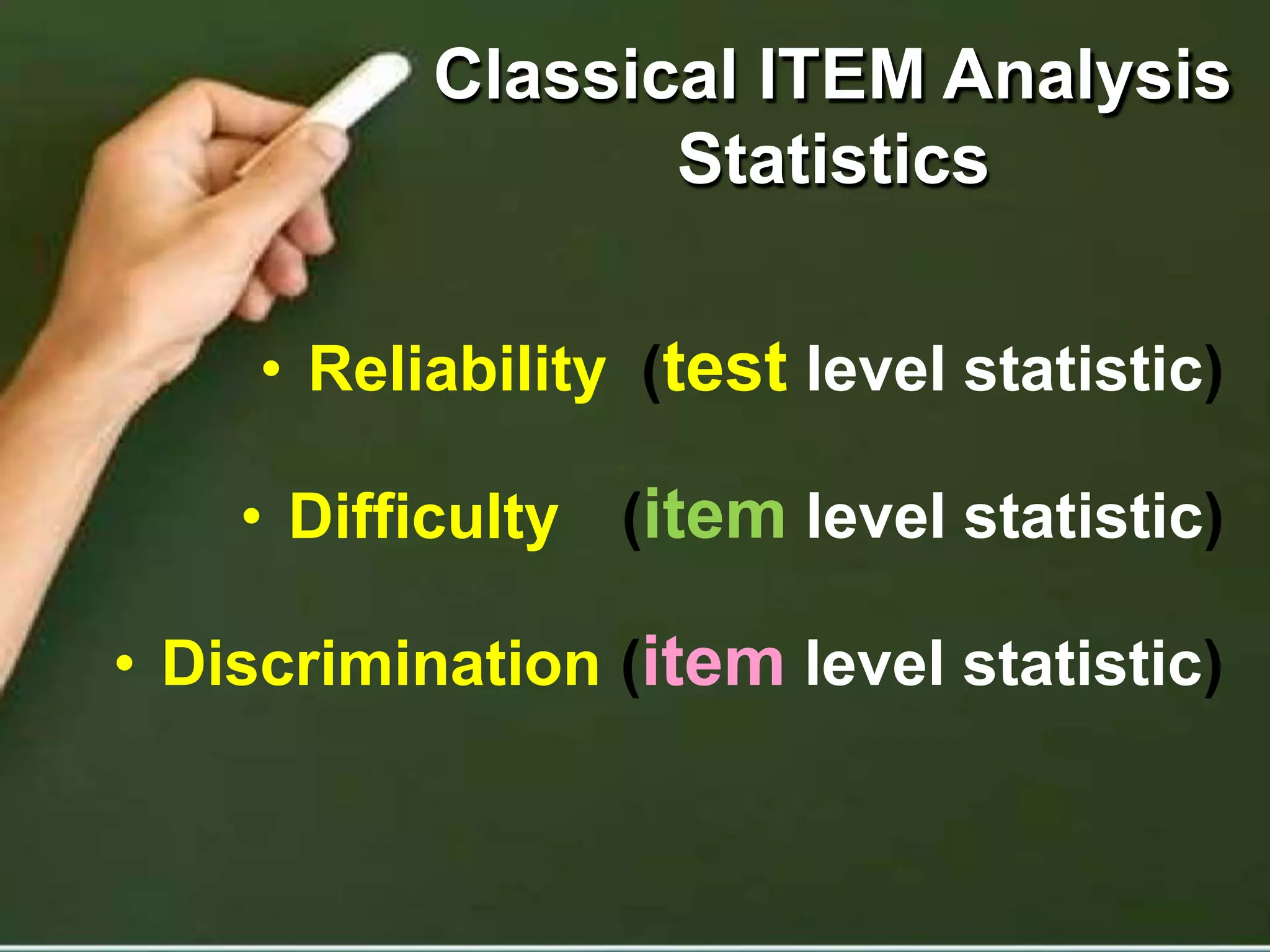 Classical ITEM Analysis Statistics

• Reliability (test level statistic)

• Difficulty (item level statistic)

• Discrimination (item level statistic)